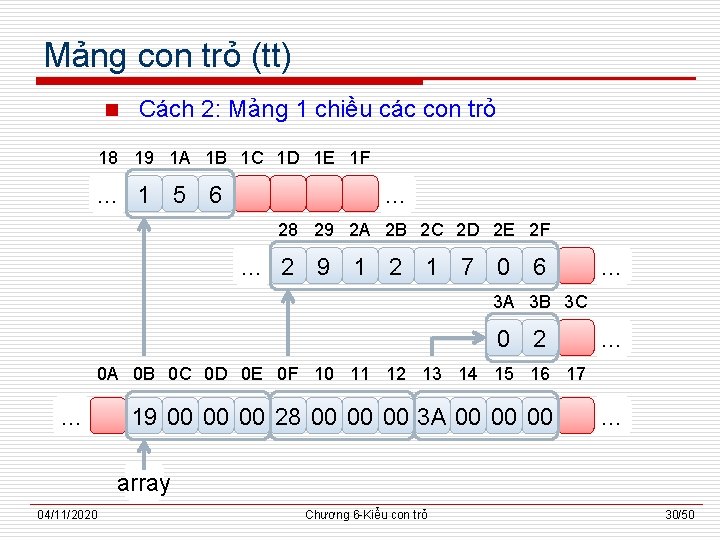 Mảng con trỏ (tt)

Cách 2: Mảng 1 chiều các con trỏ

18 19 1A 1B 1C 1D 1E 1F

… 1 5 6 …

28 29 2A 2B 2C 2D 2E 2F

… 2 9 1 2 1 7 0 6 …

3A 3B 3C

0 2 …

0A 0B 0C 0D 0E 0F 10 11 12 13 14 15 16 17

… 19 00 00 00 28 00 00 00 3A 00 00 00 …

array

04/11/2020 Chương 6-Kiểu con trỏ 30/50